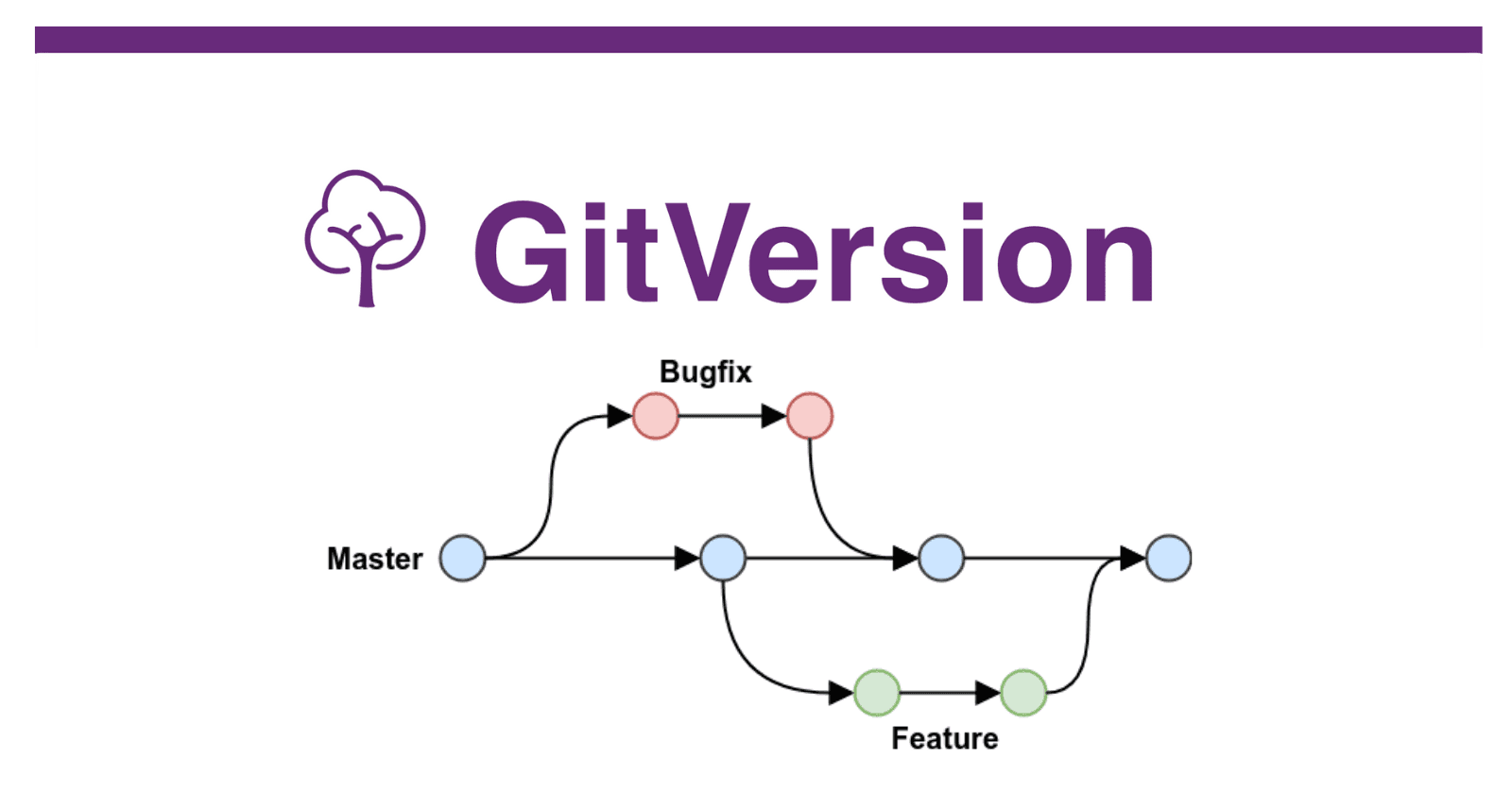 GitVersion

Bugfix

Master

Feature